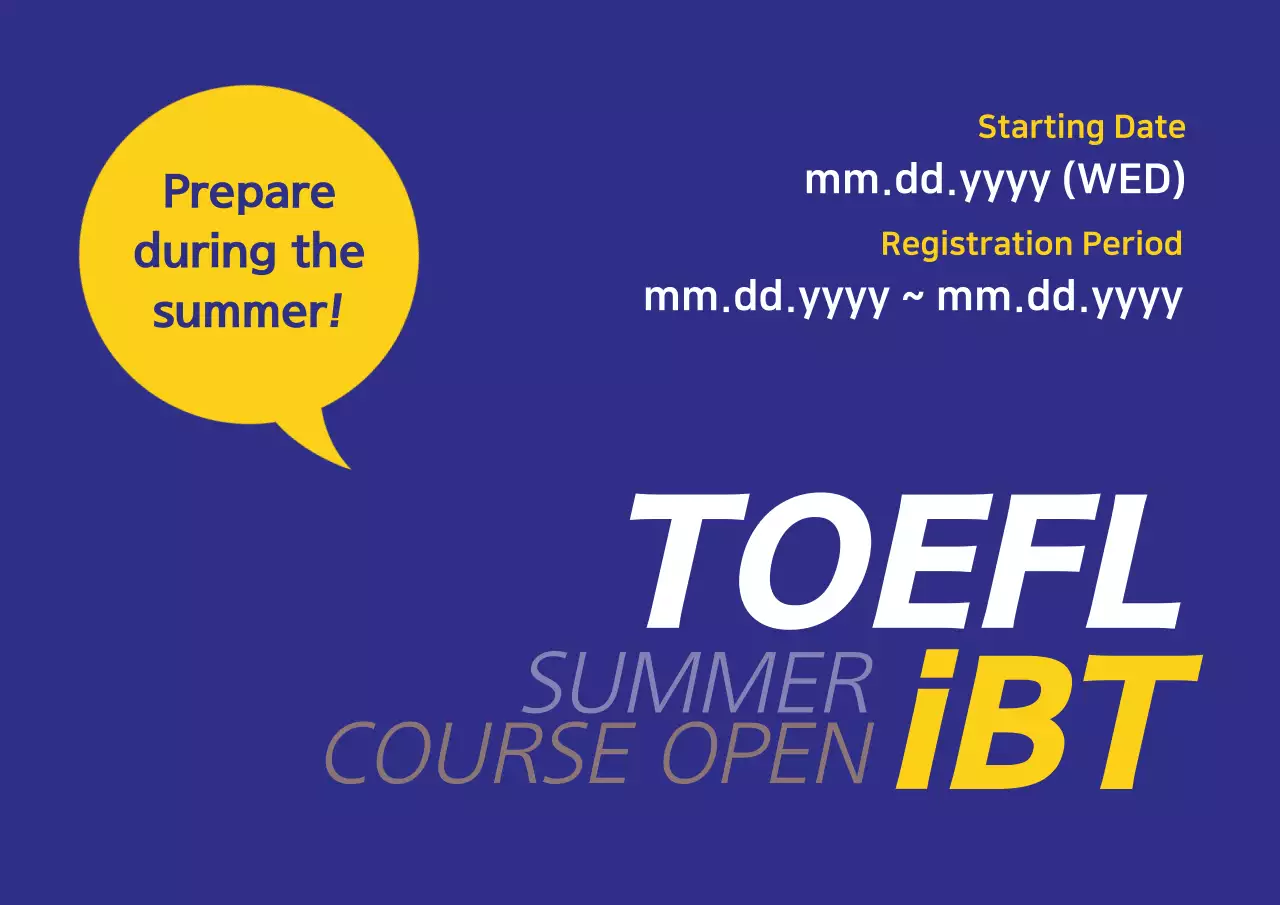 Prepare during the summer!

Starting Date
mm.dd.yyyy (WED)
Registration Period
mm.dd.yyyy ~ mm.dd.yyyy

TOEFL
SUMMER
COURSE OPEN
iBT